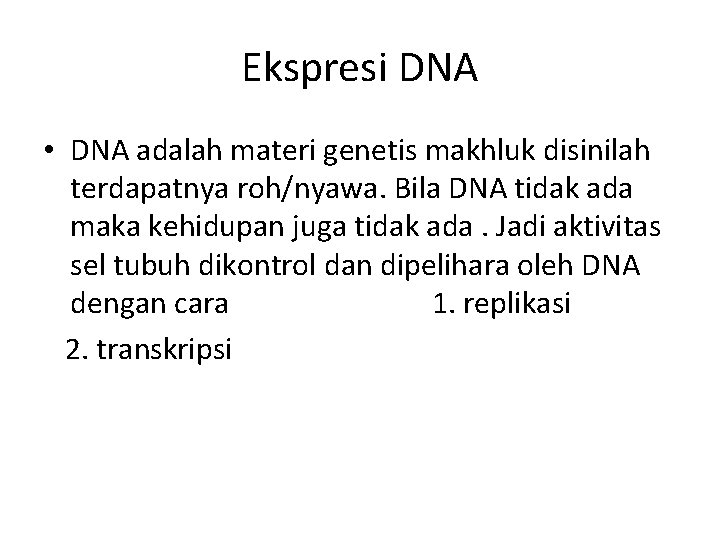 Ekspresi DNA

• DNA adalah materi genetis makhluk disinilah terdapatnya roh/nyawa. Bila DNA tidak ada maka kehidupan juga tidak ada . Jadi aktivitas sel tubuh dikontrol dan dipelihara oleh DNA dengan cara 1. replikasi

2. transkripsi